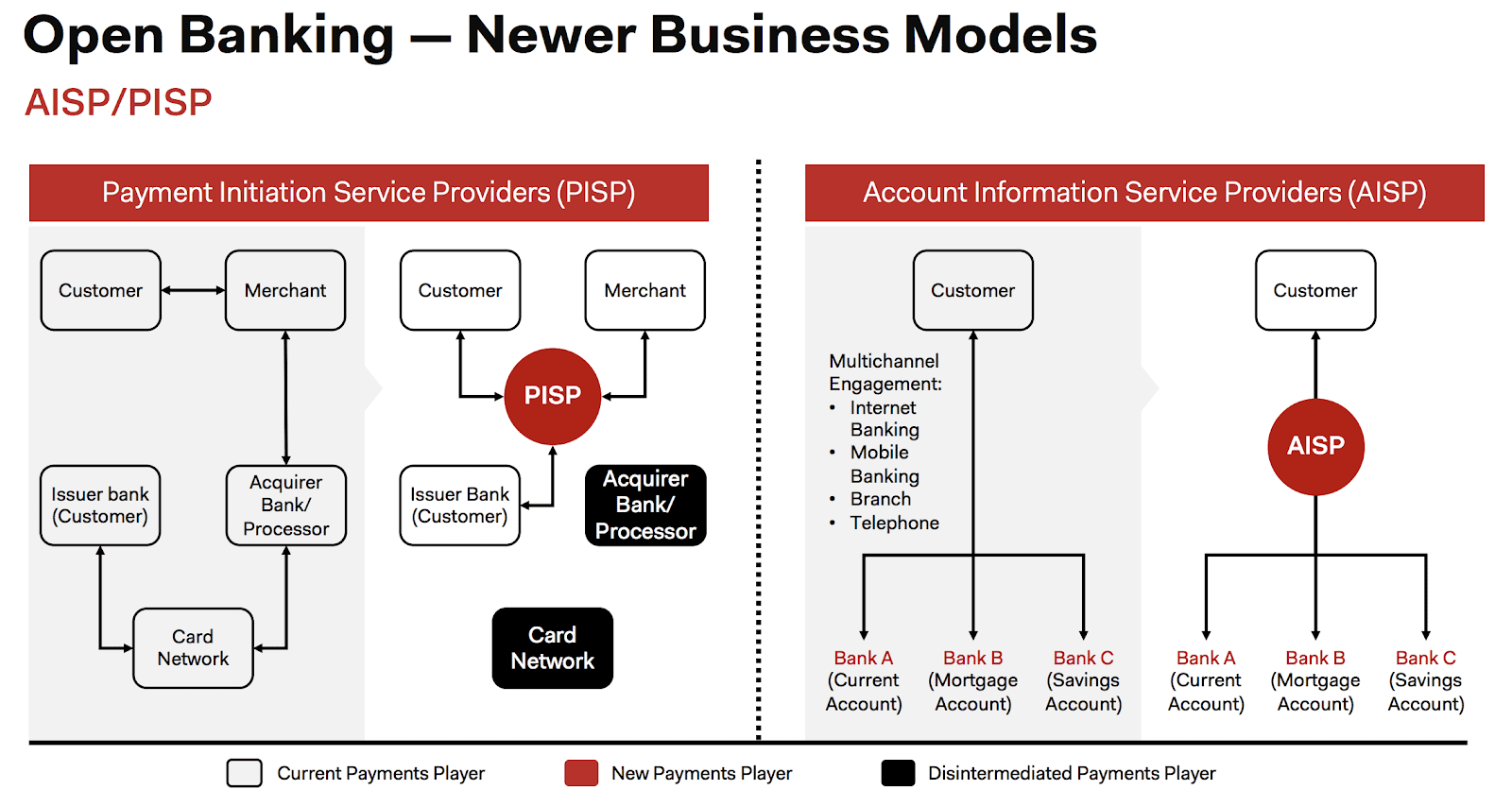 Open Banking — Newer Business Models

AISP/PISP

Payment Initiation Service Providers (PISP)

Customer

Merchant

Issuer bank (Customer)

Acquirer Bank/ Processor

Card Network

Customer

Merchant

PISP

Issuer Bank (Customer)

Acquirer Bank/ Processor

Card Network

Account Information Service Providers (AISP)

Customer

Multichannel Engagement:
• Internet Banking
• Mobile Banking
• Branch
• Telephone

Bank A (Current Account)

Bank B (Mortgage Account)

Bank C (Savings Account)

Customer

AISP

Bank A (Current Account)

Bank B (Mortgage Account)

Bank C (Savings Account)

Current Payments Player

New Payments Player

Disintermediated Payments Player